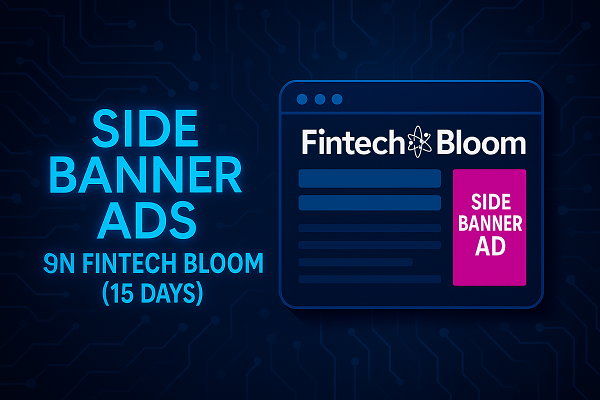 SIDE BANNER ADS
9N FINTECH BLOOM
(15 DAYS)

Fintech Bloom

SIDE BANNER AD